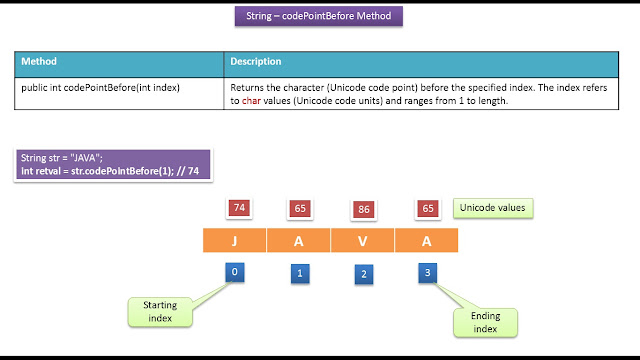 String – codePointBefore Method

| Method | Description |
|---|---|
| public int codePointBefore(int index) | Returns the character (Unicode code point) before the specified index. The index refers to char values (Unicode code units) and ranges from 1 to length. |

String str = "JAVA";
int retval = str.codePointBefore(1); // 74

74 65 86 65 Unicode values

J A V A

0 1 2 3

Starting index

Ending index